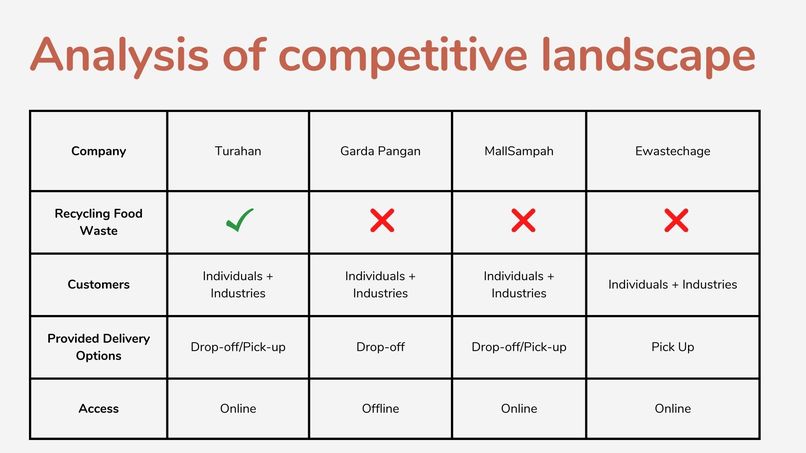 Analysis of competitive landscape

| Company | Turahan | Garda Pangan | MallSampah | Ewastechage |
|---|---|---|---|---|
| Recycling Food Waste | ✓ | ✗ | ✗ | ✗ |
| Customers | Individuals + Industries | Individuals + Industries | Individuals + Industries | Individuals + Industries |
| Provided Delivery Options | Drop-off/Pick-up | Drop-off | Drop-off/Pick-up | Pick Up |
| Access | Online | Offline | Online | Online |